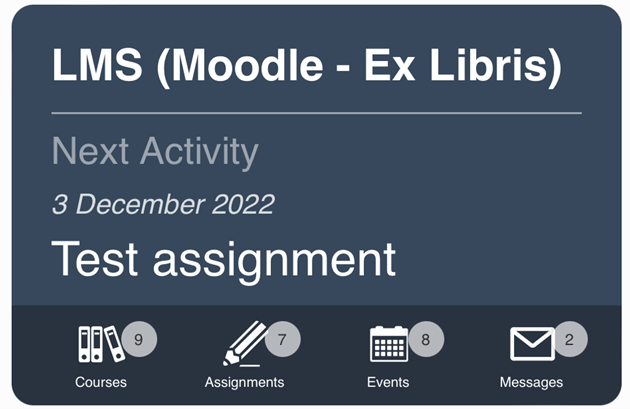 LMS (Moodle - Ex Libris)

Next Activity

3 December 2022

Test assignment

9
Courses

7
Assignments

8
Events

2
Messages